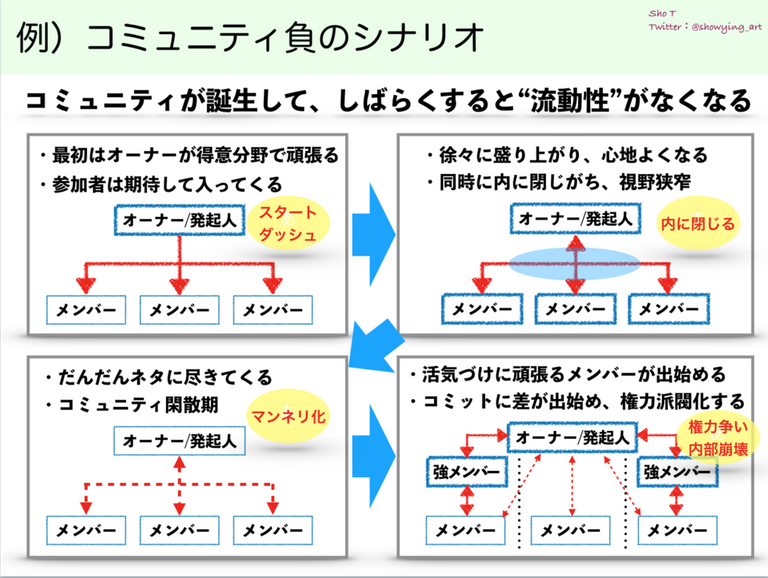 例）コミュニティ負のシナリオ

Sho T
Twitter：@showying_art

コミュニティが誕生して、しばらくすると“流動性”がなくなる

・最初はオーナーが得意分野で頑張る
・参加者は期待して入ってくる

オーナー/発起人

スタートダッシュ

メンバー　メンバー　メンバー

・徐々に盛り上がり、心地よくなる
・同時に内に閉じがち、視野狭窄

オーナー/発起人

内に閉じる

メンバー　メンバー　メンバー

・だんだんネタに尽きてくる
・コミュニティ閑散期

マンネリ化

オーナー/発起人

メンバー　メンバー　メンバー

・活気づけに頑張るメンバーが出始める
・コミットに差が出始め、権力派閥化する

オーナー/発起人

権力争い
内部崩壊

強メンバー　強メンバー

メンバー　メンバー　メンバー